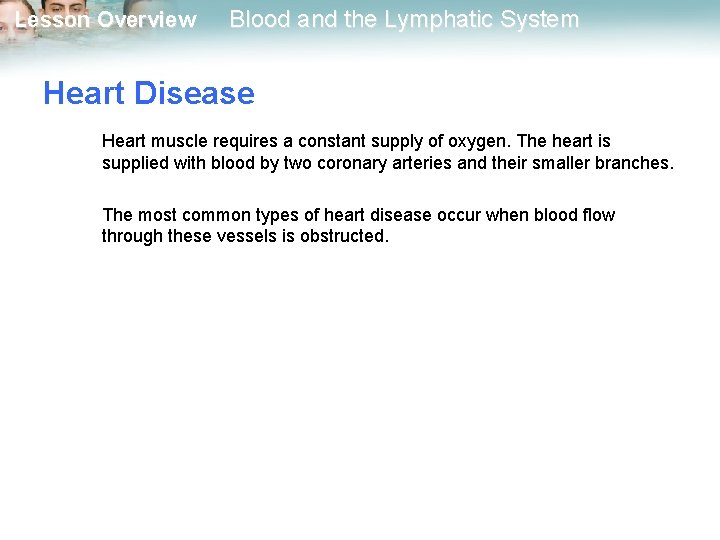 Lesson Overview Blood and the Lymphatic System

Heart Disease

Heart muscle requires a constant supply of oxygen. The heart is supplied with blood by two coronary arteries and their smaller branches.

The most common types of heart disease occur when blood flow through these vessels is obstructed.